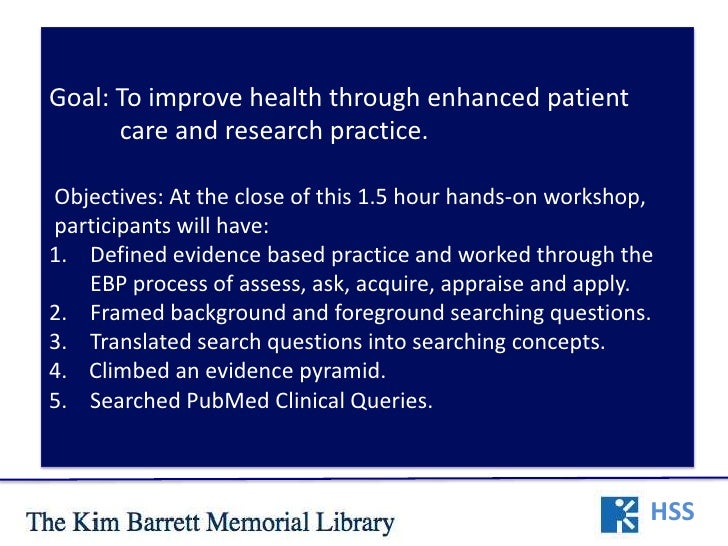 Goal: To improve health through enhanced patient care and research practice.

Objectives: At the close of this 1.5 hour hands-on workshop, participants will have:
1. Defined evidence based practice and worked through the EBP process of assess, ask, acquire, appraise and apply.
2. Framed background and foreground searching questions.
3. Translated search questions into searching concepts.
4. Climbed an evidence pyramid.
5. Searched PubMed Clinical Queries.

The Kim Barrett Memorial Library

HSS